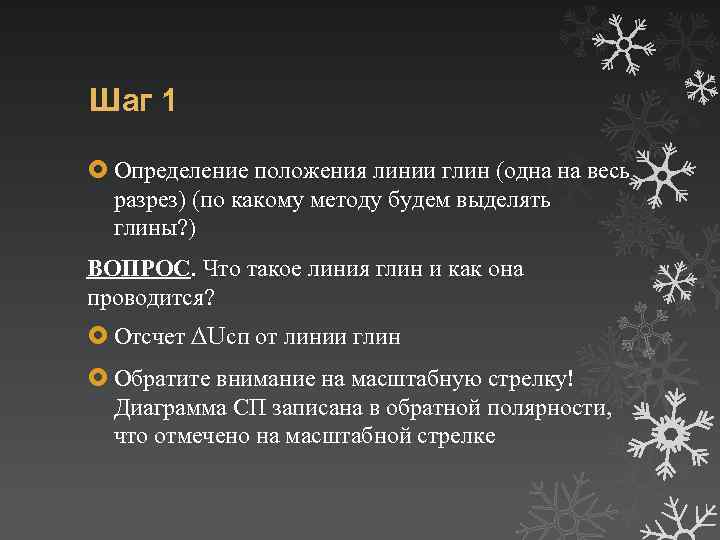 Шаг 1

Определение положения линии глин (одна на весь разрез) (по какому методу будем выделять глины?)

ВОПРОС. Что такое линия глин и как она проводится?

Отсчет ΔUсп от линии глин

Обратите внимание на масштабную стрелку! Диаграмма СП записана в обратной полярности, что отмечено на масштабной стрелке